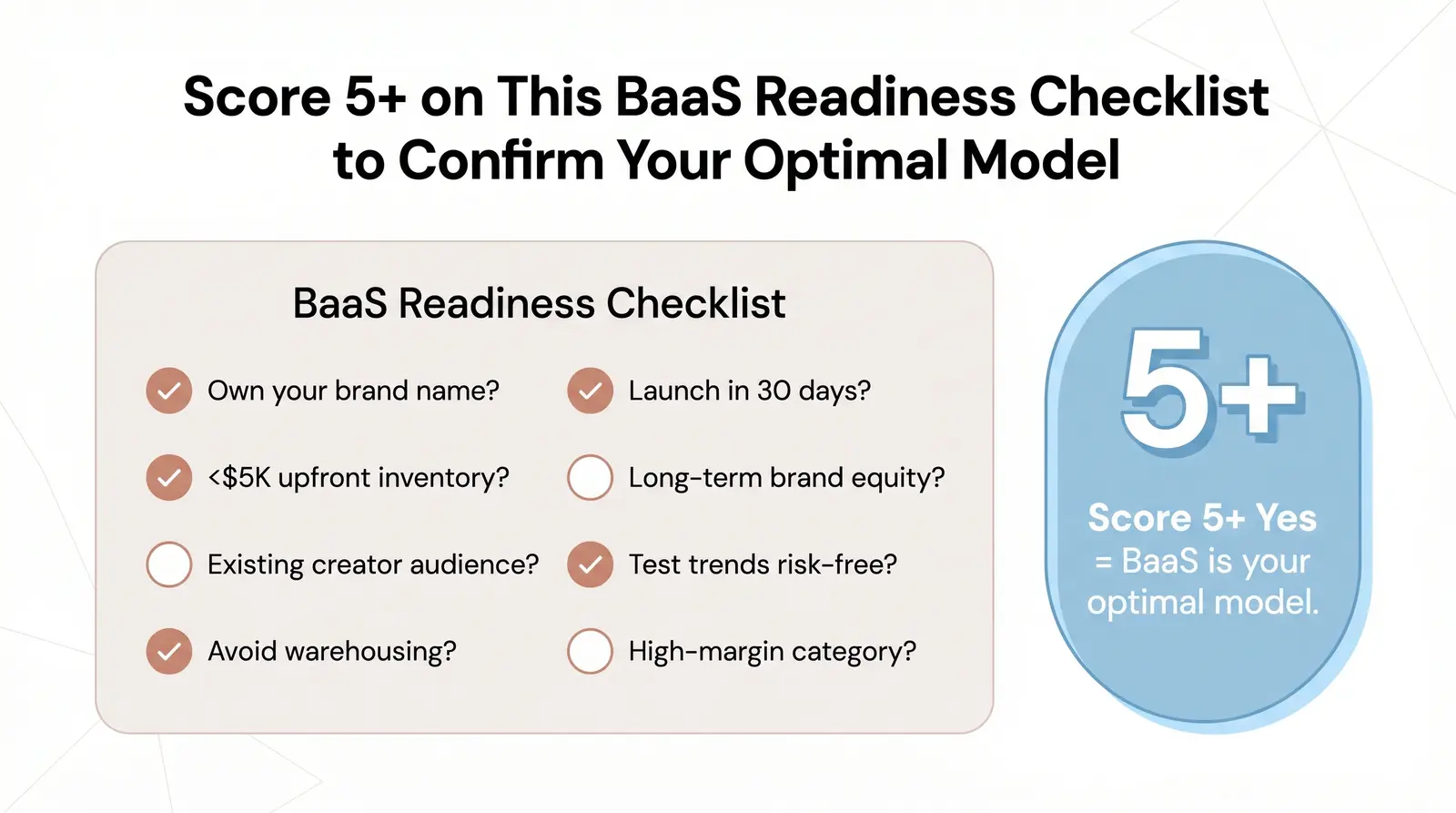 Score 5+ on This BaaS Readiness Checklist to Confirm Your Optimal Model

BaaS Readiness Checklist

Own your brand name?

<$5K upfront inventory?

Existing creator audience?

Avoid warehousing?

Launch in 30 days?

Long-term brand equity?

Test trends risk-free?

High-margin category?

5+

Score 5+ Yes = BaaS is your optimal model.